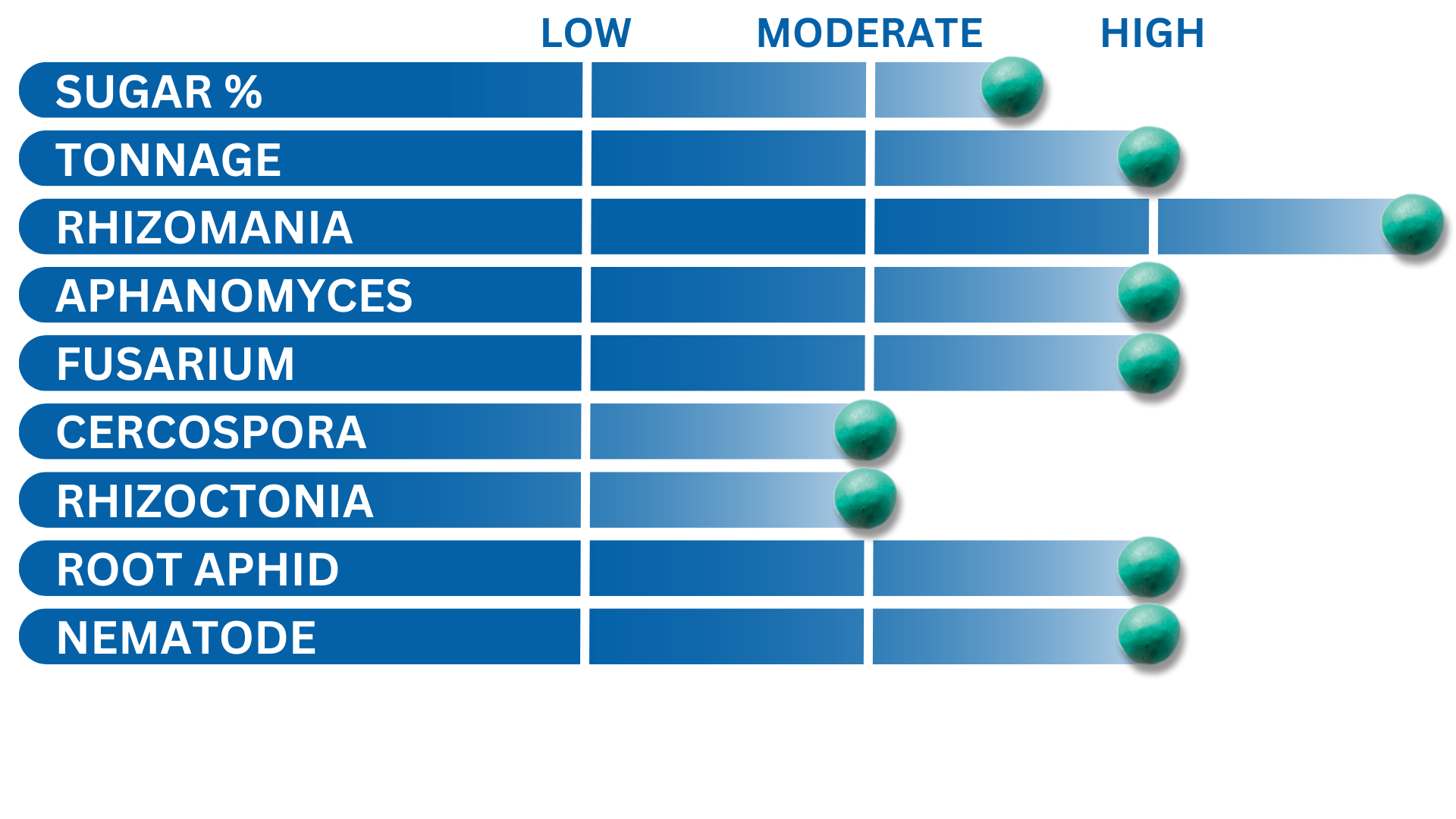 LOW MODERATE HIGH

SUGAR %
TONNAGE
RHIZOMANIA
APHANOMYCES
FUSARIUM
CERCOSPORA
RHIZOCTONIA
ROOT APHID
NEMATODE